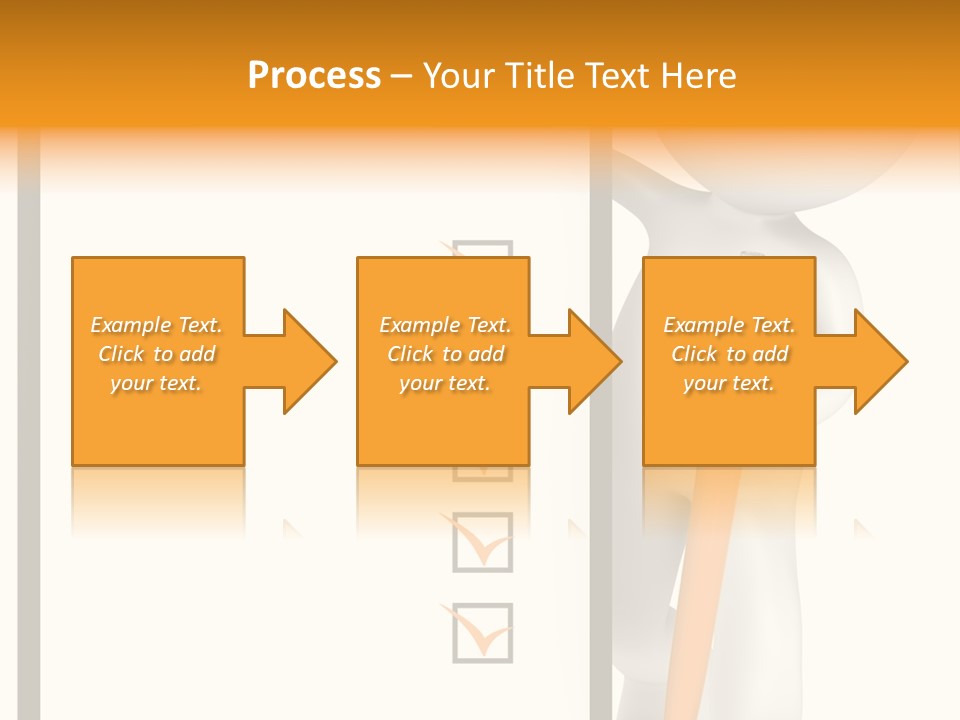 Process – Your Title Text Here

Example Text. Click to add your text.

Example Text. Click to add your text.

Example Text. Click to add your text.